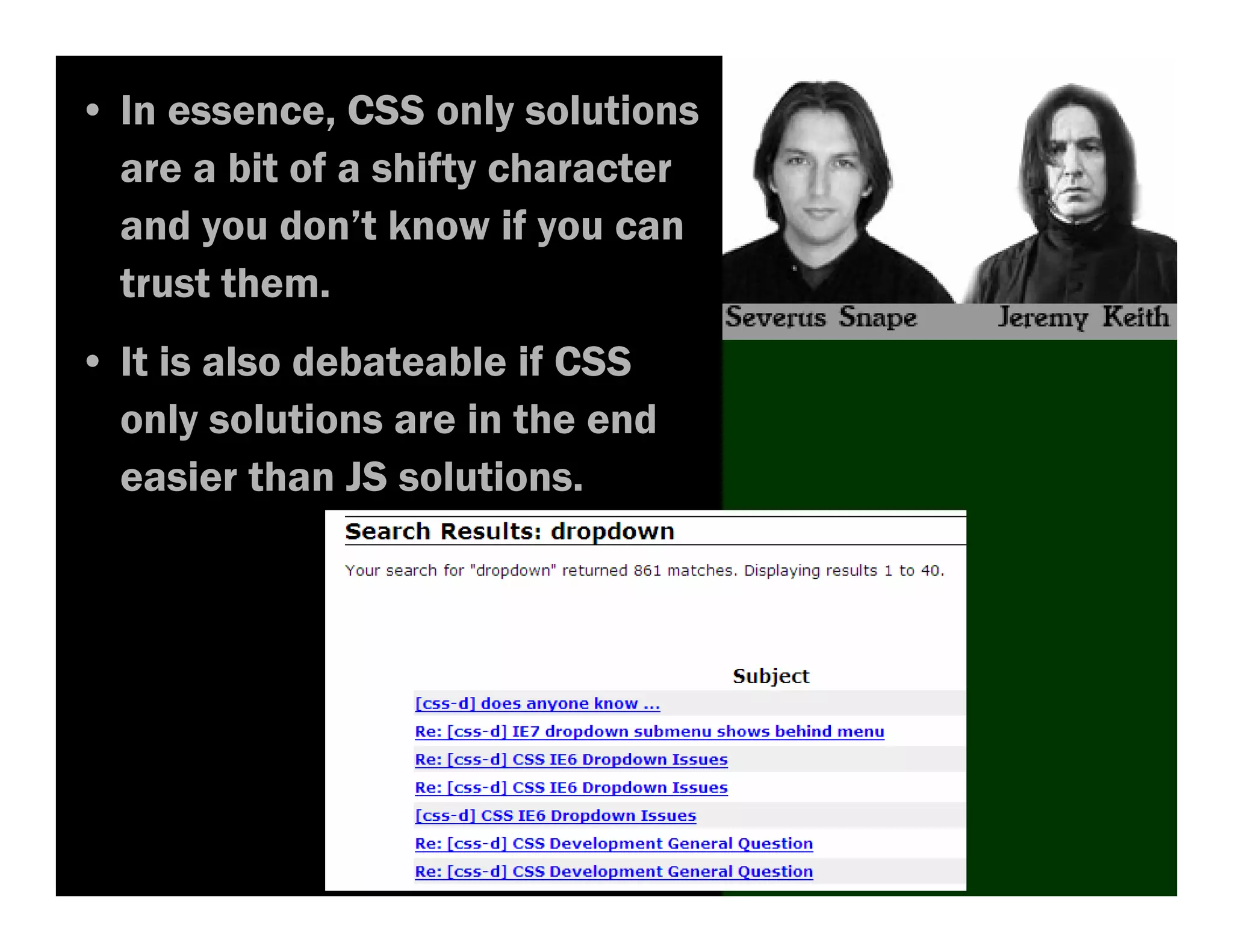 • In essence, CSS only solutions are a bit of a shifty character and you don't know if you can trust them.

• It is also debateable if CSS only solutions are in the end easier than JS solutions.

Severus Snape Jeremy Keith

Search Results: dropdown

Your search for "dropdown" returned 861 matches. Displaying results 1 to 40.

Subject

[css-d] does anyone know ...
Re: [css-d] IE7 dropdown submenu shows behind menu
Re: [css-d] CSS IE6 Dropdown Issues
Re: [css-d] CSS IE6 Dropdown Issues
[css-d] CSS IE6 Dropdown Issues
Re: [css-d] CSS Development General Question
Re: [css-d] CSS Development General Question